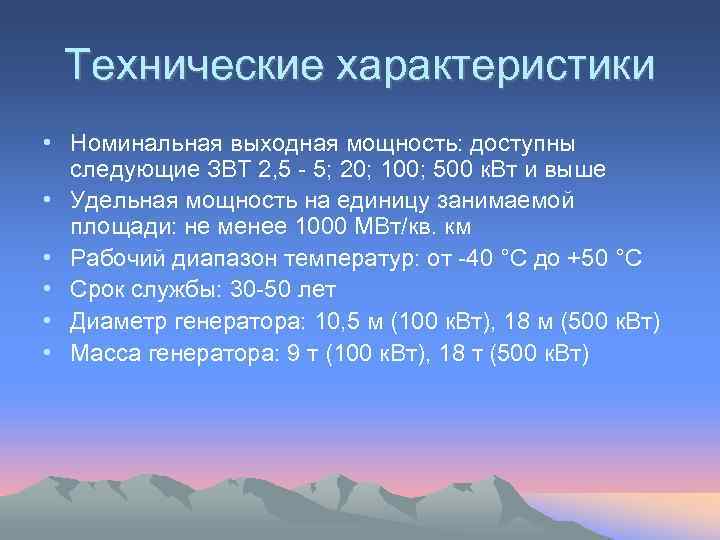 Технические характеристики

• Номинальная выходная мощность: доступны следующие ЗВТ 2,5 - 5; 20; 100; 500 кВт и выше
• Удельная мощность на единицу занимаемой площади: не менее 1000 МВт/кв. км
• Рабочий диапазон температур: от -40 °С до +50 °С
• Срок службы: 30-50 лет
• Диаметр генератора: 10,5 м (100 кВт), 18 м (500 кВт)
• Масса генератора: 9 т (100 кВт), 18 т (500 кВт)